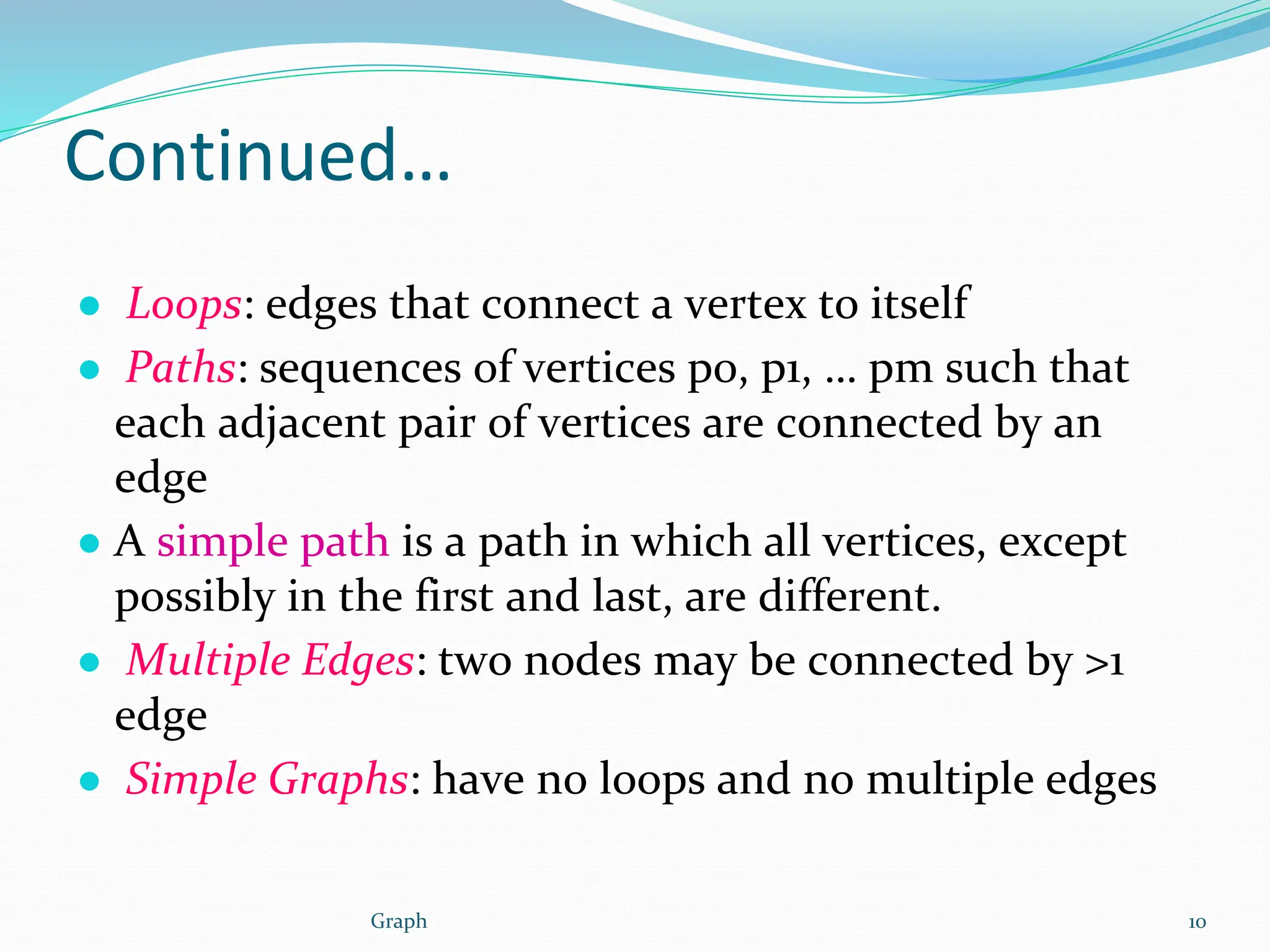 Continued…

- Loops: edges that connect a vertex to itself
- Paths: sequences of vertices p0, p1, … pm such that each adjacent pair of vertices are connected by an edge
- A simple path is a path in which all vertices, except possibly in the first and last, are different.
- Multiple Edges: two nodes may be connected by >1 edge
- Simple Graphs: have no loops and no multiple edges

Graph

10